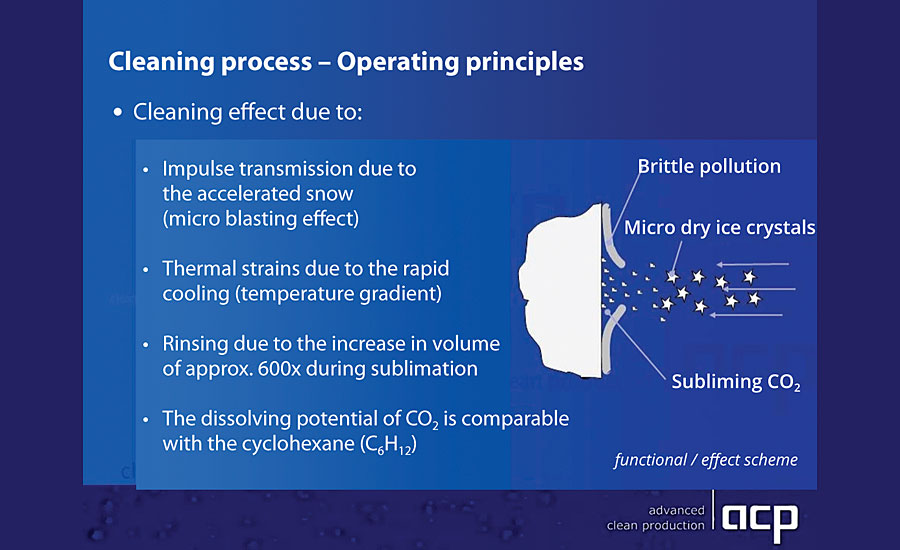 Cleaning process – Operating principles

• Cleaning effect due to:

• Impulse transmission due to the accelerated snow (micro blasting effect)

• Thermal strains due to the rapid cooling (temperature gradient)

• Rinsing due to the increase in volume of approx. 600x during sublimation

• The dissolving potential of $CO_2$ is comparable with the cyclohexane ($C_6H_{12}$)

Brittle pollution

Micro dry ice crystals

Subliming $CO_2$

functional / effect scheme

advanced clean production acp